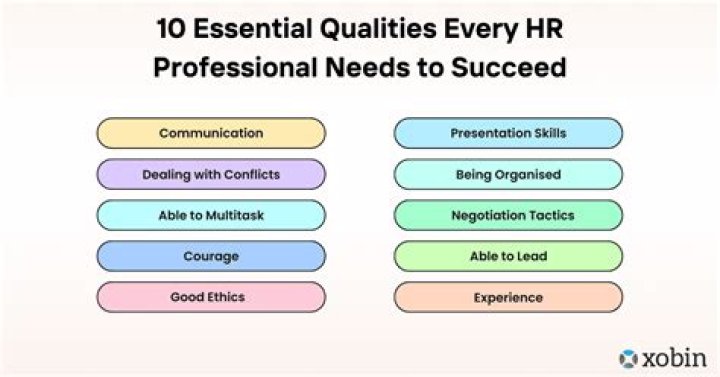 10 Essential Qualities Every HR Professional Needs to Succeed

Communication

Dealing with Conflicts

Able to Multitask

Courage

Good Ethics

Presentation Skills

Being Organised

Negotiation Tactics

Able to Lead

Experience

xobin